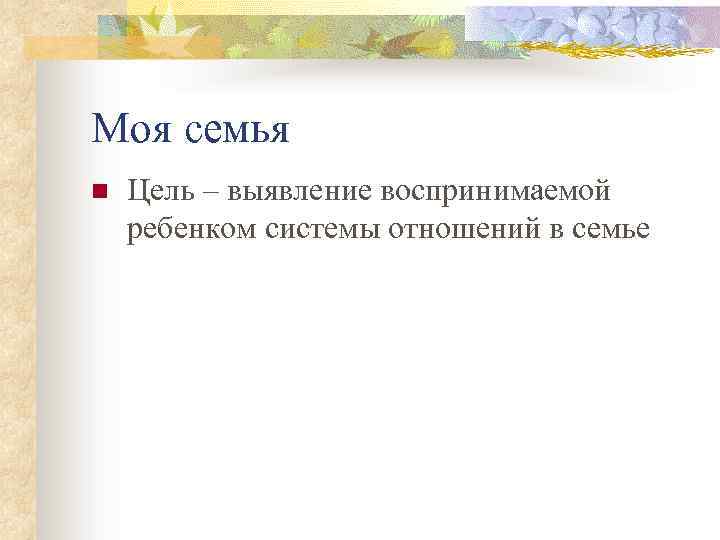 Моя семья

Цель – выявление воспринимаемой ребенком системы отношений в семье